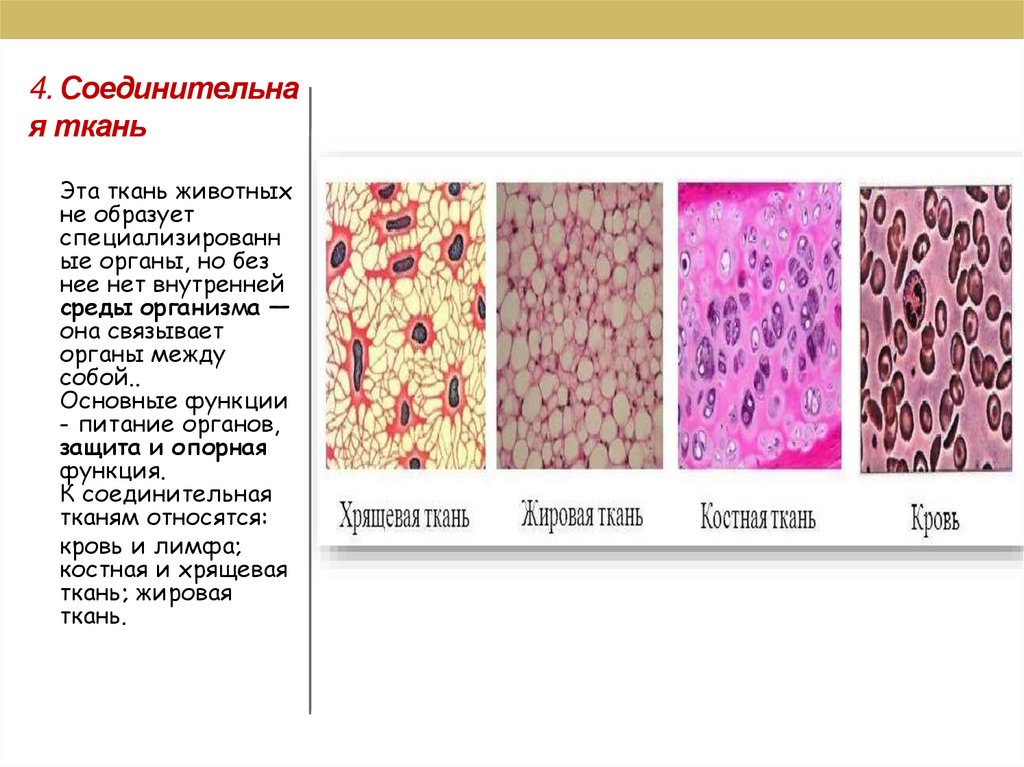 4. Соединительная ткань

Эта ткань животных не образует специализированные органы, но без нее нет внутренней среды организма — она связывает органы между собой.. Основные функции - питание органов, защита и опорная функция. К соединительная тканям относятся:

кровь и лимфа; костная и хрящевая ткань; жировая ткань.

Хрящевая ткань

Жировая ткань

Костная ткань

Кровь